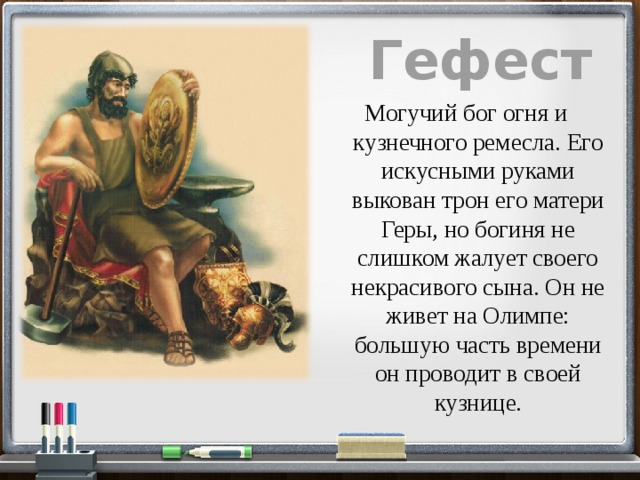 Гефест

Могучий бог огня и кузнечного ремесла. Его искусными руками выкован трон его матери Геры, но богиня не слишком жалует своего некрасивого сына. Он не живет на Олимпе: большую часть времени он проводит в своей кузнице.